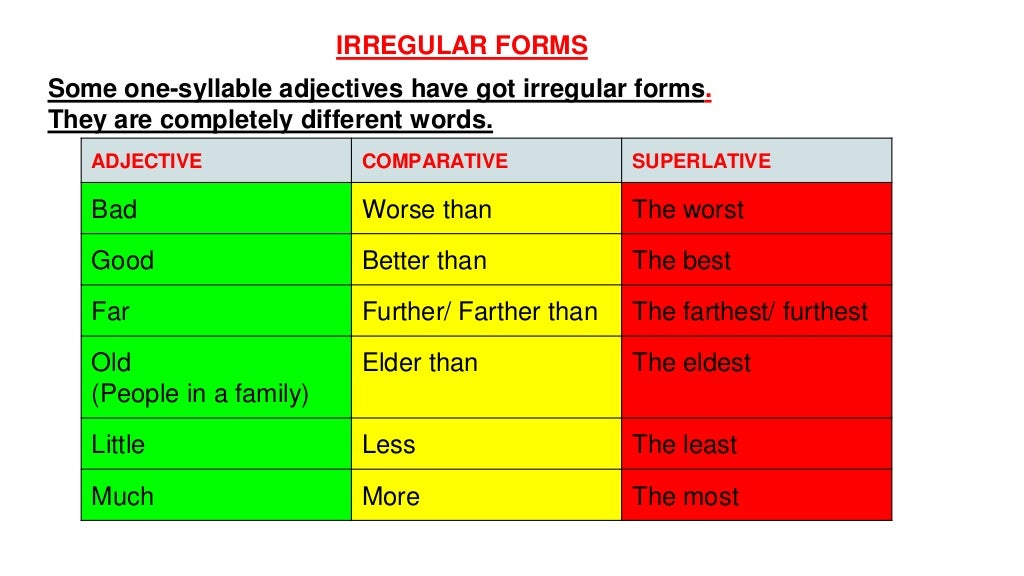 IRREGULAR FORMS

Some one-syllable adjectives have got irregular forms.
They are completely different words.

| ADJECTIVE | COMPARATIVE | SUPERLATIVE |
|---|---|---|
| Bad | Worse than | The worst |
| Good | Better than | The best |
| Far | Further/ Farther than | The farthest/ furthest |
| Old (People in a family) | Elder than | The eldest |
| Little | Less | The least |
| Much | More | The most |